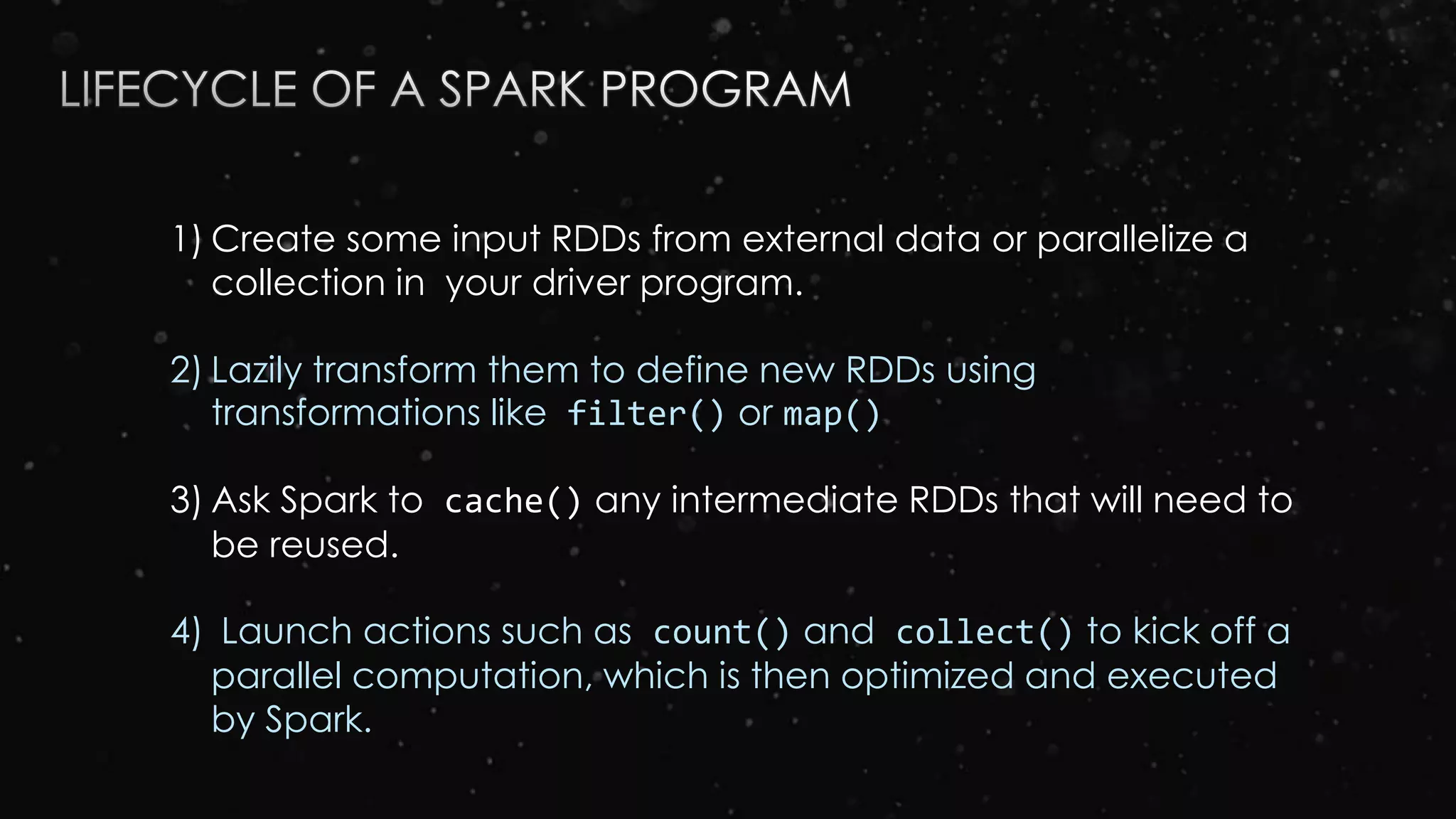 LIFECYCLE OF A SPARK PROGRAM

1) Create some input RDDs from external data or parallelize a collection in your driver program.

2) Lazily transform them to define new RDDs using transformations like filter() or map()

3) Ask Spark to cache() any intermediate RDDs that will need to be reused.

4) Launch actions such as count() and collect() to kick off a parallel computation, which is then optimized and executed by Spark.